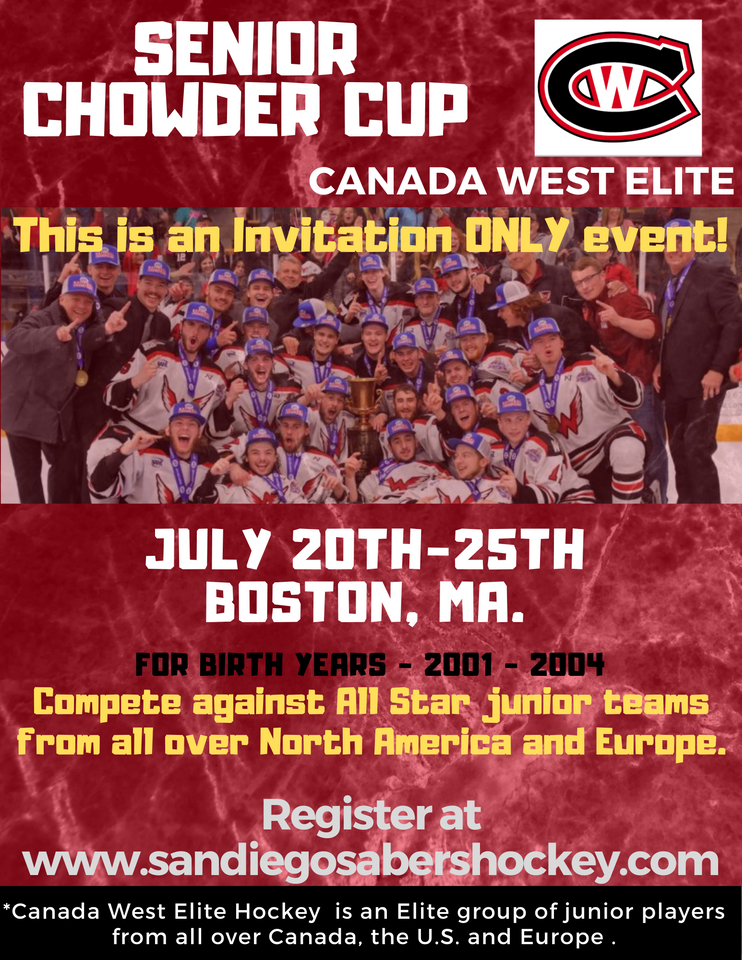 SENIOR CHOWDER CUP

CW

CANADA WEST ELITE

This is an Invitation ONLY event!

JULY 20TH-25TH
BOSTON, MA.

FOR BIRTH YEARS - 2001 - 2004
Compete against All Star junior teams from all over North America and Europe.

Register at
www.sandiegosabershockey.com

*Canada West Elite Hockey is an Elite group of junior players from all over Canada, the U.S. and Europe .